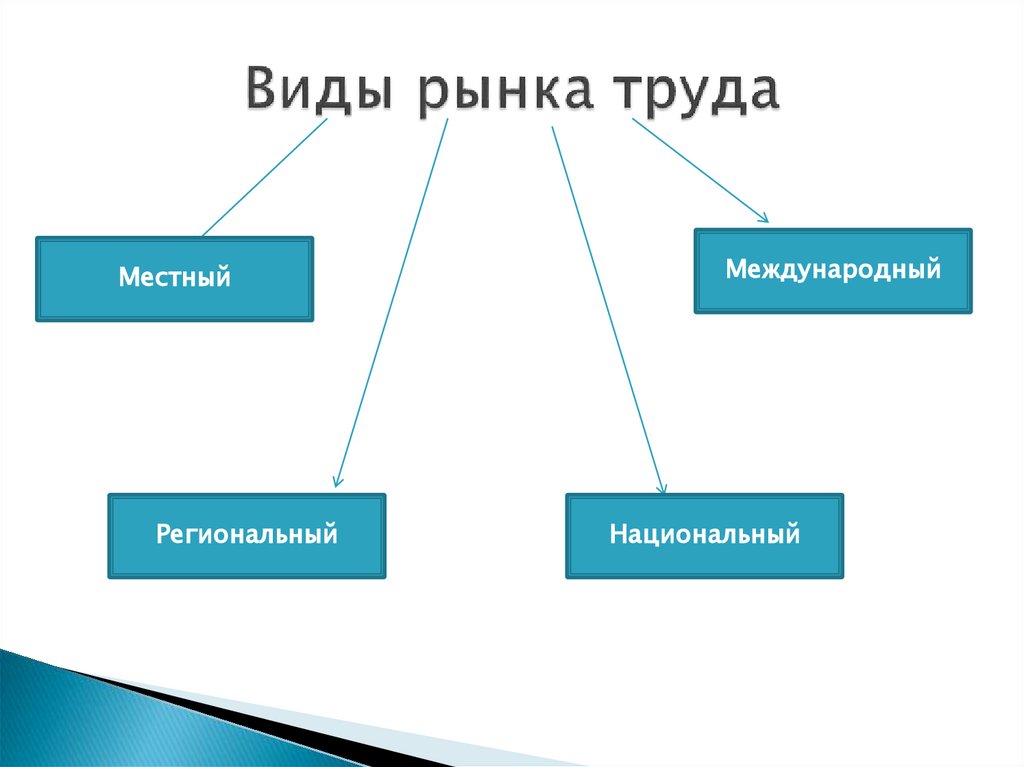 Виды рынка труда

Местный

Международный

Региональный

Национальный